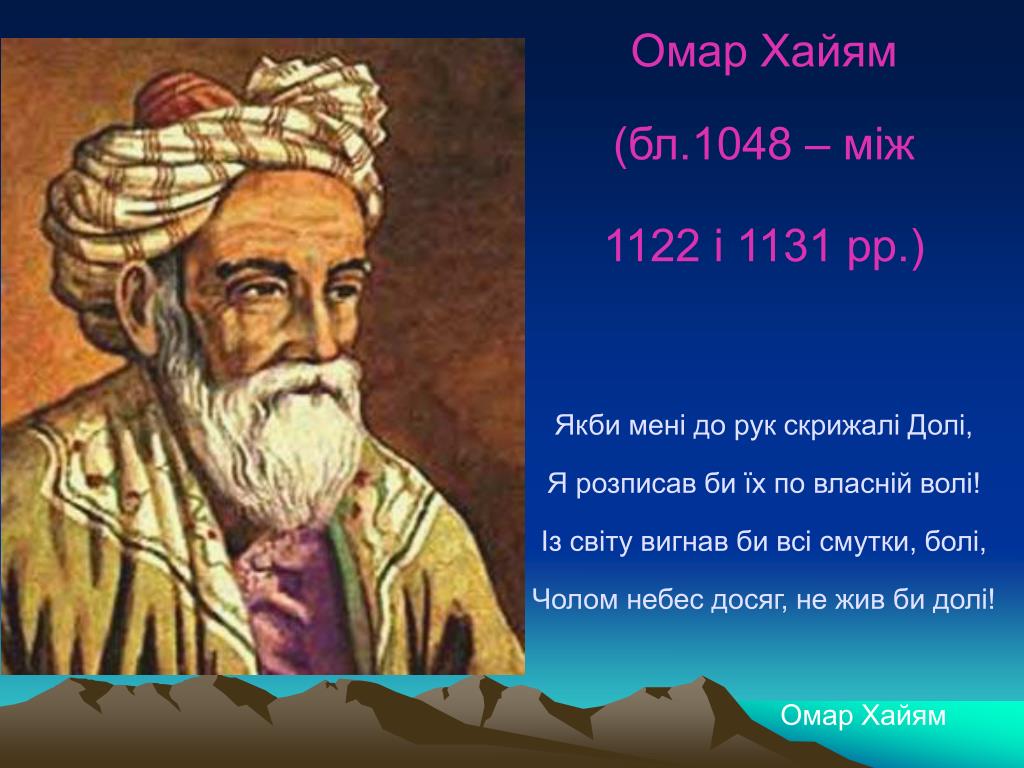 Омар Хайям

(бл.1048 – між

1122 і 1131 рр.)

Якби мені до рук скрижалі Долі,

Я розписав би їх по власній волі!

Із світу вигнав би всі смутки, болі,

Чолом небес досяг, не жив би долі!

Омар Хайям